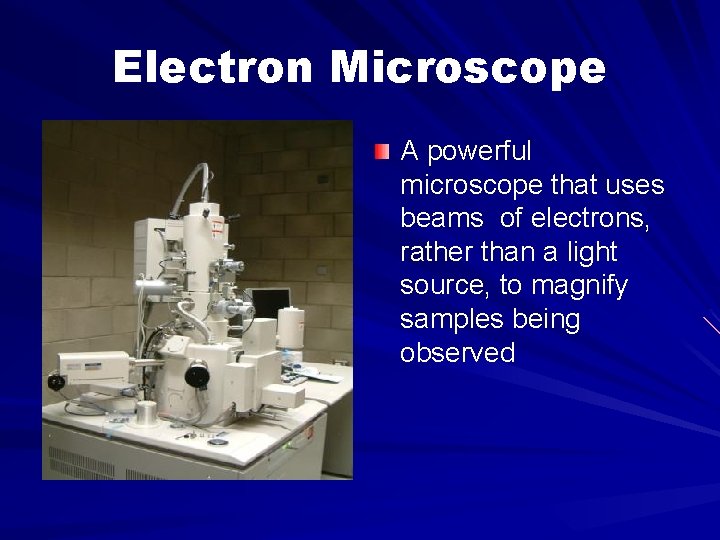 Electron Microscope

A powerful microscope that uses beams of electrons, rather than a light source, to magnify samples being observed